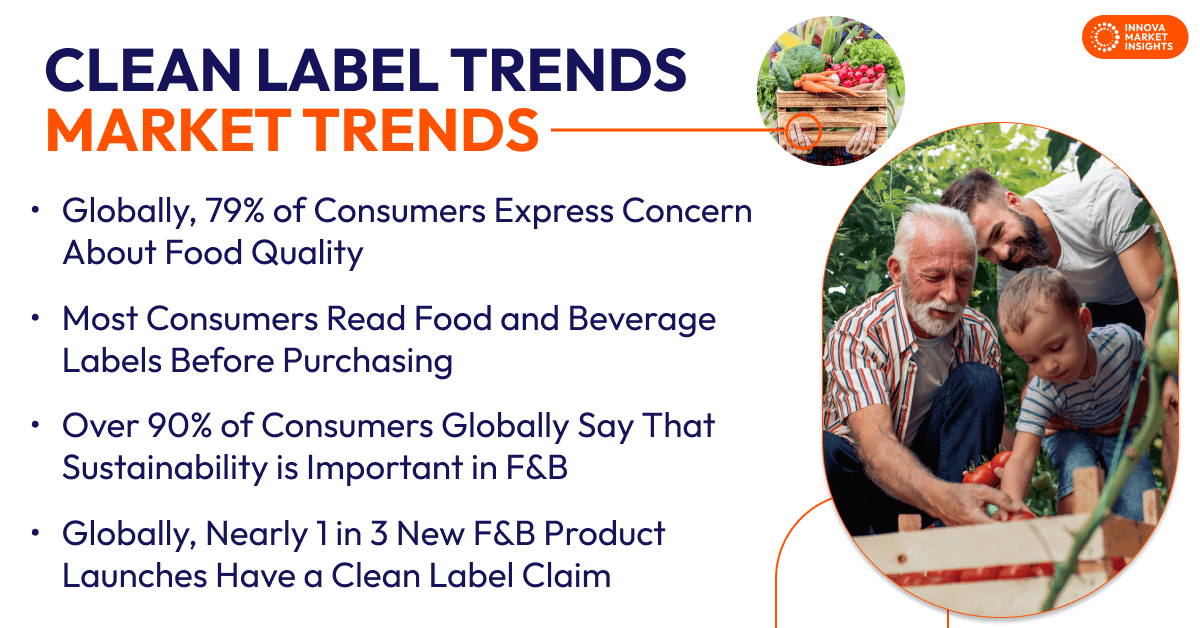 INNOVA MARKET INSIGHTS

CLEAN LABEL TRENDS
MARKET TRENDS

• Globally, 79% of Consumers Express Concern About Food Quality

• Most Consumers Read Food and Beverage Labels Before Purchasing

• Over 90% of Consumers Globally Say That Sustainability is Important in F&B

• Globally, Nearly 1 in 3 New F&B Product Launches Have a Clean Label Claim